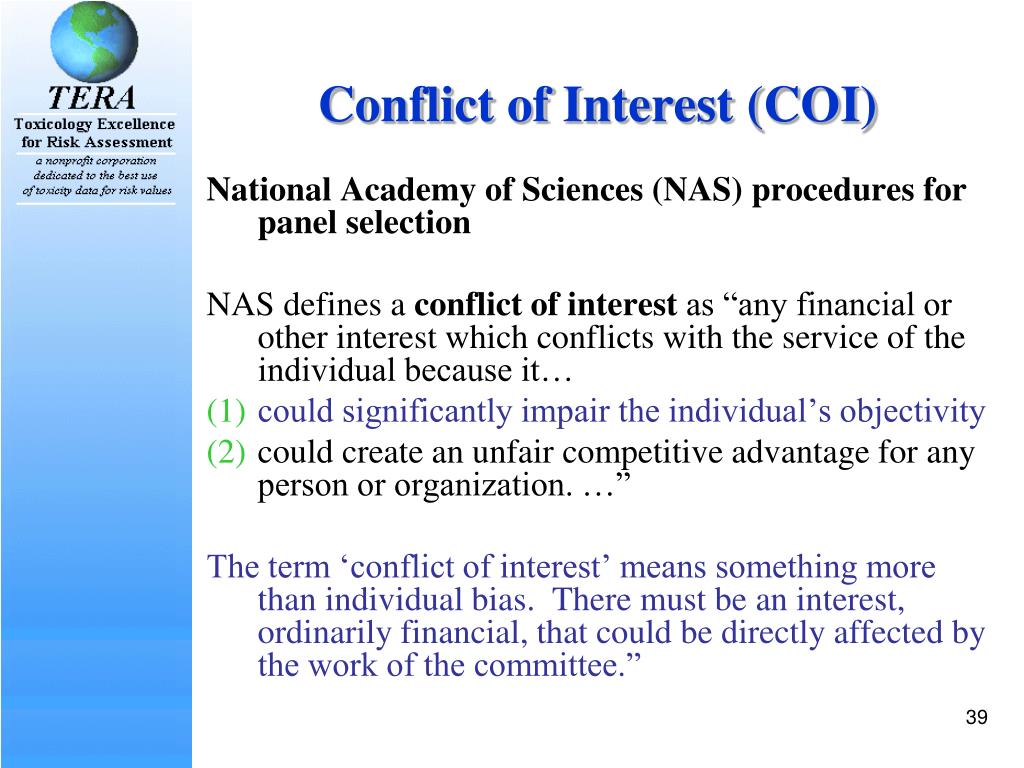 TERA
Toxicology Excellence for Risk Assessment
a nonprofit corporation dedicated to the best use of toxicity data for risk values

Conflict of Interest (COI)

National Academy of Sciences (NAS) procedures for panel selection

NAS defines a conflict of interest as “any financial or other interest which conflicts with the service of the individual because it…
(1) could significantly impair the individual’s objectivity
(2) could create an unfair competitive advantage for any person or organization. …”

The term ‘conflict of interest’ means something more than individual bias. There must be an interest, ordinarily financial, that could be directly affected by the work of the committee.”

39